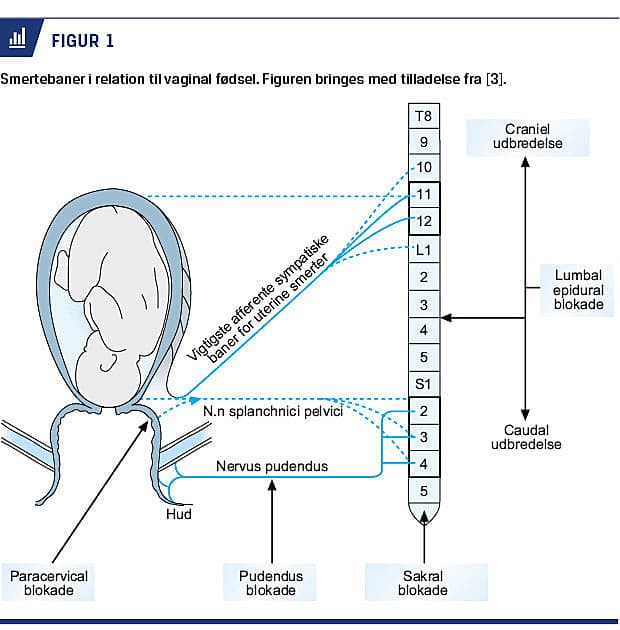 FIGUR 1

Smertebaner i relation til vaginal fødsel. Figuren bringes med tilladelse fra [3].

T8
9
10
11
12
L1
2
3
4
5
S1
2
3
4
5

Craniel udbredelse

Lumbal epidural blokade

Caudal udbredelse

Vigtigste afferente sympatiske baner for uterine smerter

N.n splanchnici pelvici

Nervus pudendus

Hud

Paracervical blokade

Pudendus blokade

Sakral blokade